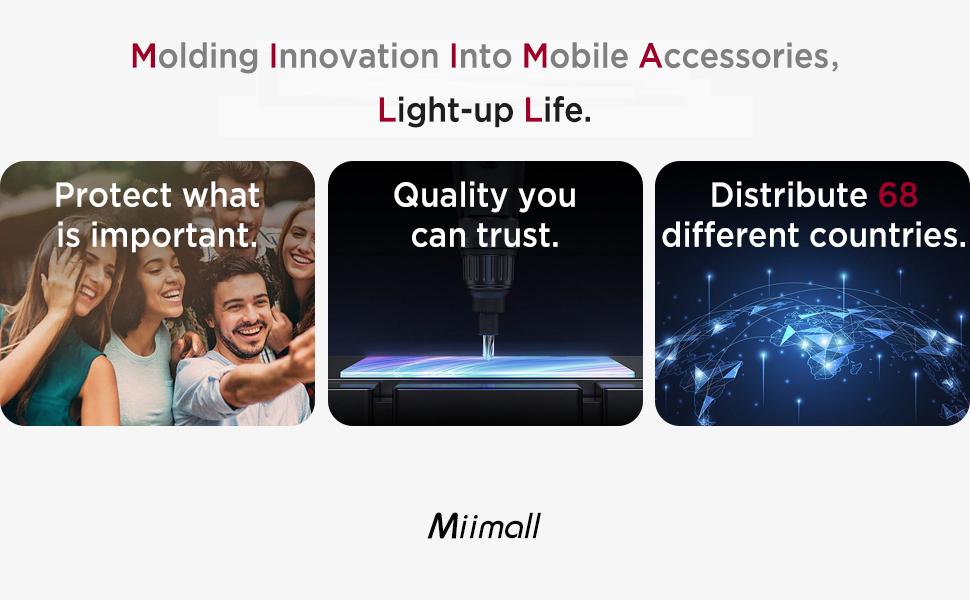 Molding Innovation Into Mobile Accessories,
Light-up Life.

Protect what is important.

Quality you can trust.

Distribute 68 different countries.

Miimall